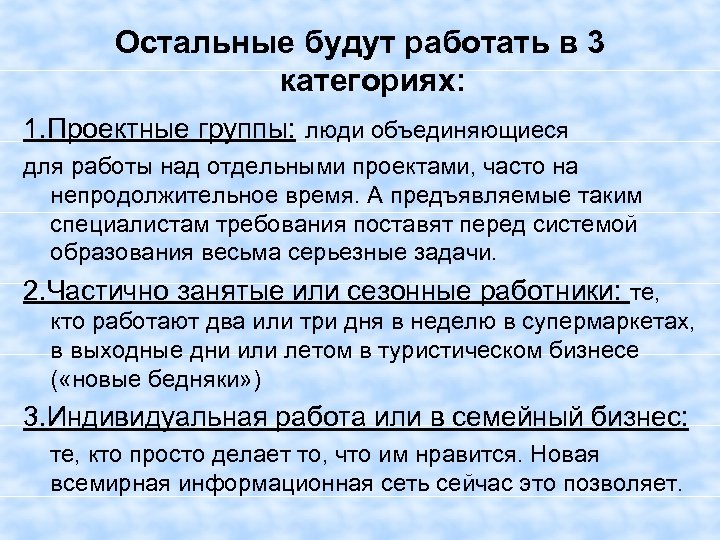 Остальные будут работать в 3 категориях:

1.Проектные группы: люди объединяющиеся для работы над отдельными проектами, часто на непродолжительное время. А предъявляемые таким специалистам требования поставят перед системой образования весьма серьезные задачи.

2.Частично занятые или сезонные работники: те, кто работают два или три дня в неделю в супермаркетах, в выходные дни или летом в туристическом бизнесе («новые бедняки»)

3.Индивидуальная работа или в семейный бизнес: те, кто просто делает то, что им нравится. Новая всемирная информационная сеть сейчас это позволяет.